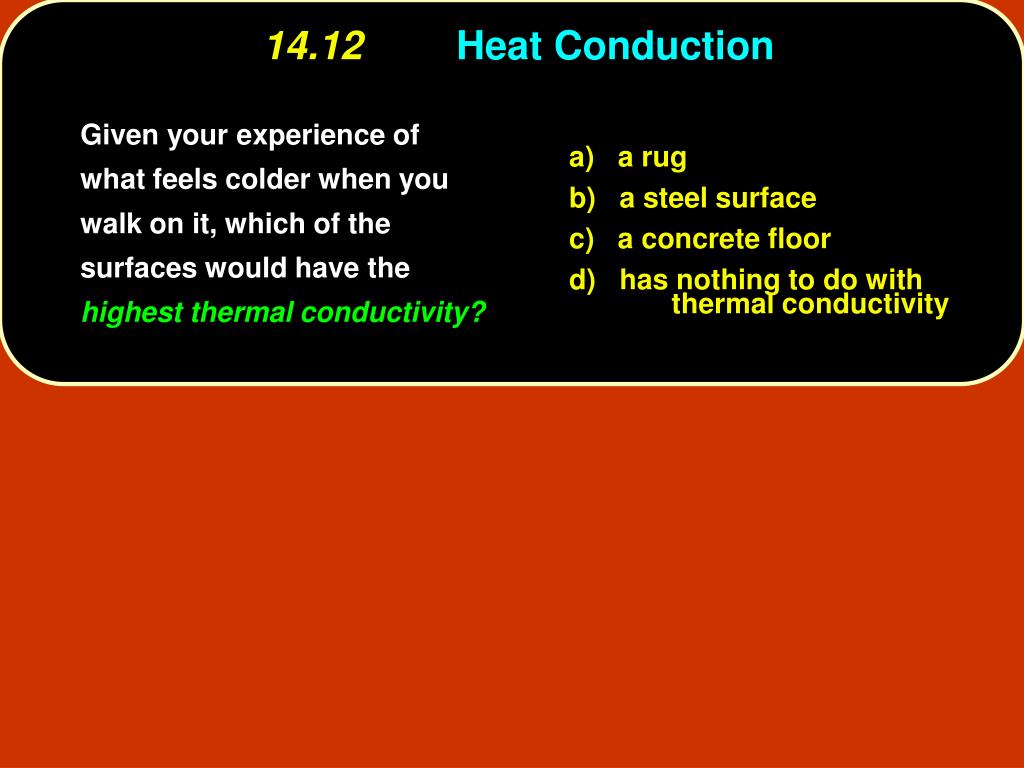 14.12 Heat Conduction

Given your experience of what feels colder when you walk on it, which of the surfaces would have the highest thermal conductivity?

a) a rug
b) a steel surface
c) a concrete floor
d) has nothing to do with thermal conductivity